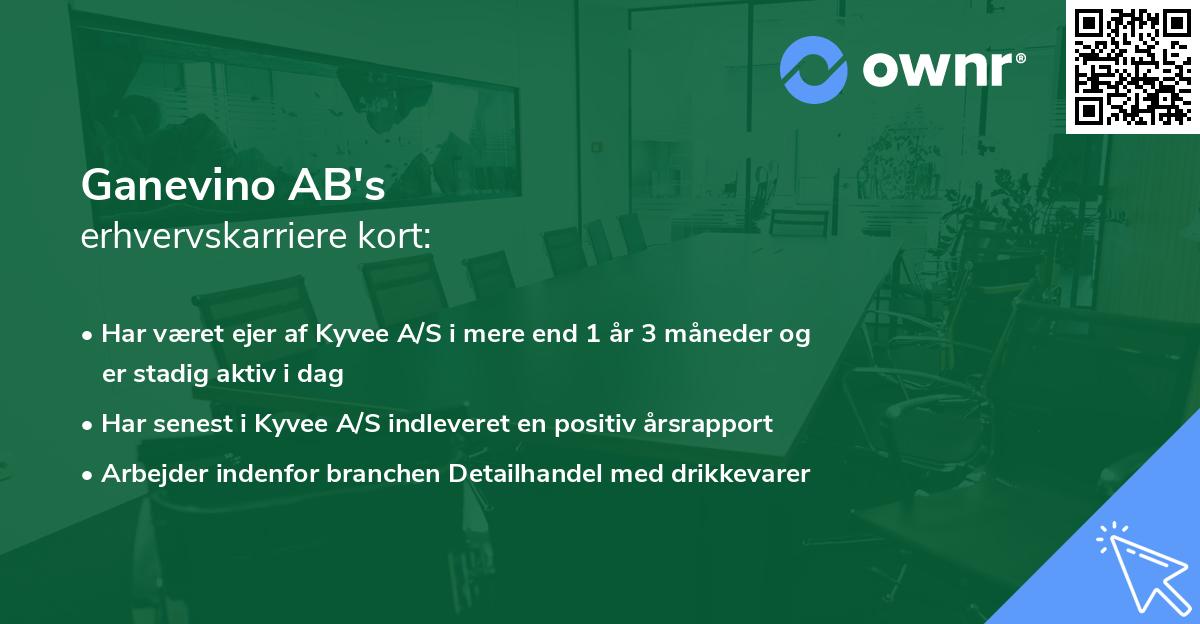 ownr®

Ganevino AB's
erhvervskarriere kort:

• Har været ejer af Kyvee A/S i mere end 1 år 3 måneder og er stadig aktiv i dag

• Har senest i Kyvee A/S indleveret en positiv årsrapport

• Arbejder indenfor branchen Detailhandel med drikkevarer